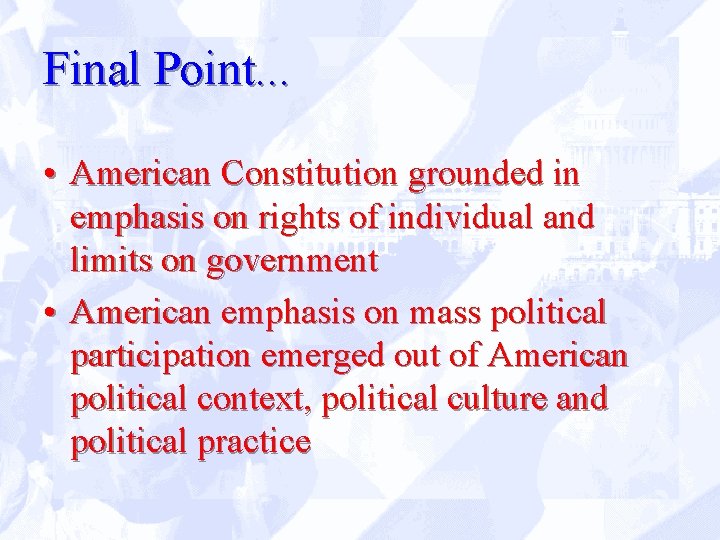 Final Point...

• American Constitution grounded in emphasis on rights of individual and limits on government

• American emphasis on mass political participation emerged out of American political context, political culture and political practice